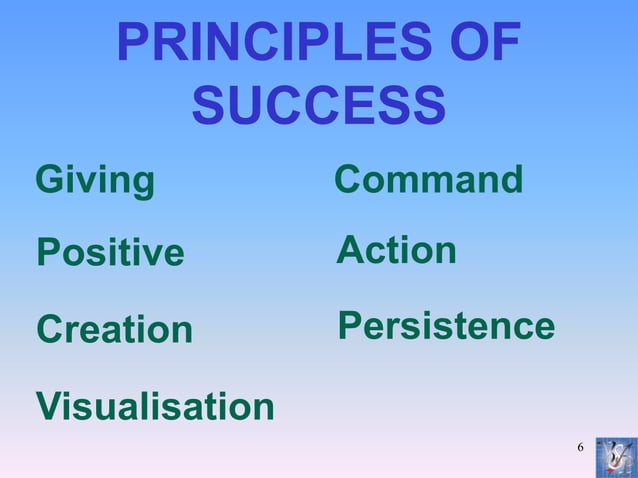 PRINCIPLES OF SUCCESS

Giving

Positive

Creation

Visualisation

Command

Action

Persistence

6